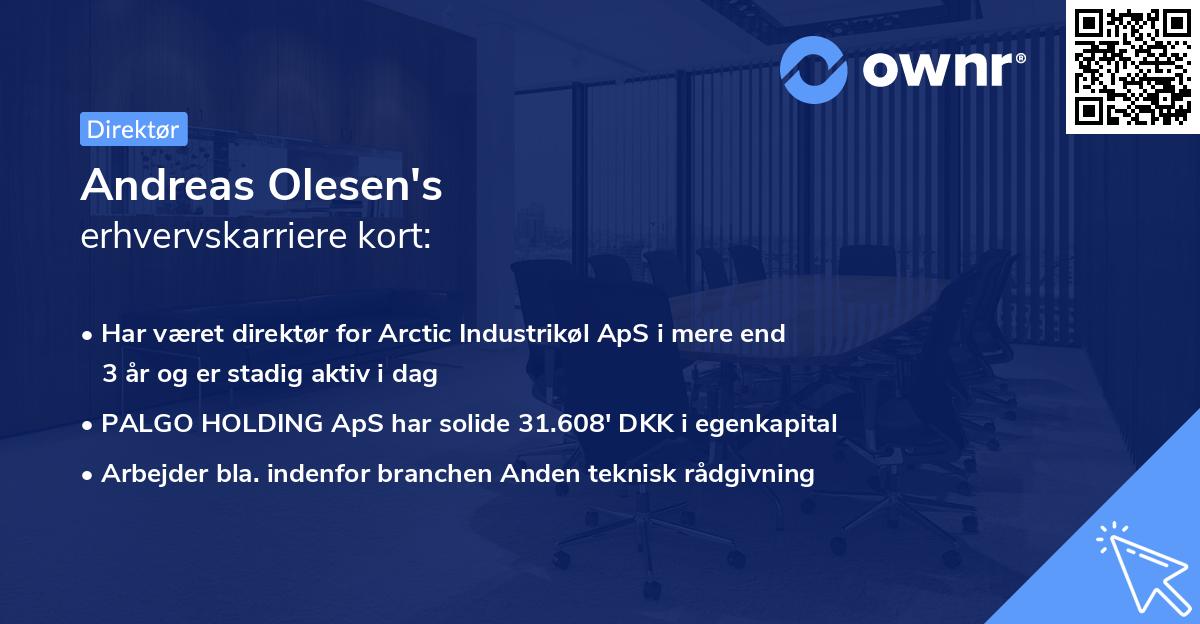 ownr®

Direktør

Andreas Olesen's
erhvervskarriere kort:

• Har været direktør for Arctic Industrikøl ApS i mere end 3 år og er stadig aktiv i dag

• PALGO HOLDING ApS har solide 31.608' DKK i egenkapital

• Arbejder bla. indenfor branchen Anden teknisk rådgivning